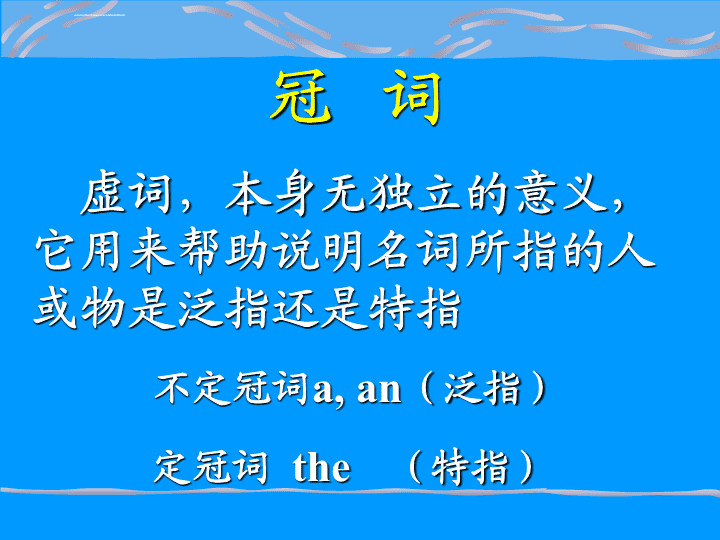 冠 词

虚词，本身无独立的意义，它用来帮助说明名词所指的人或物是泛指还是特指

不定冠词a, an（泛指）

定冠词 the （特指）